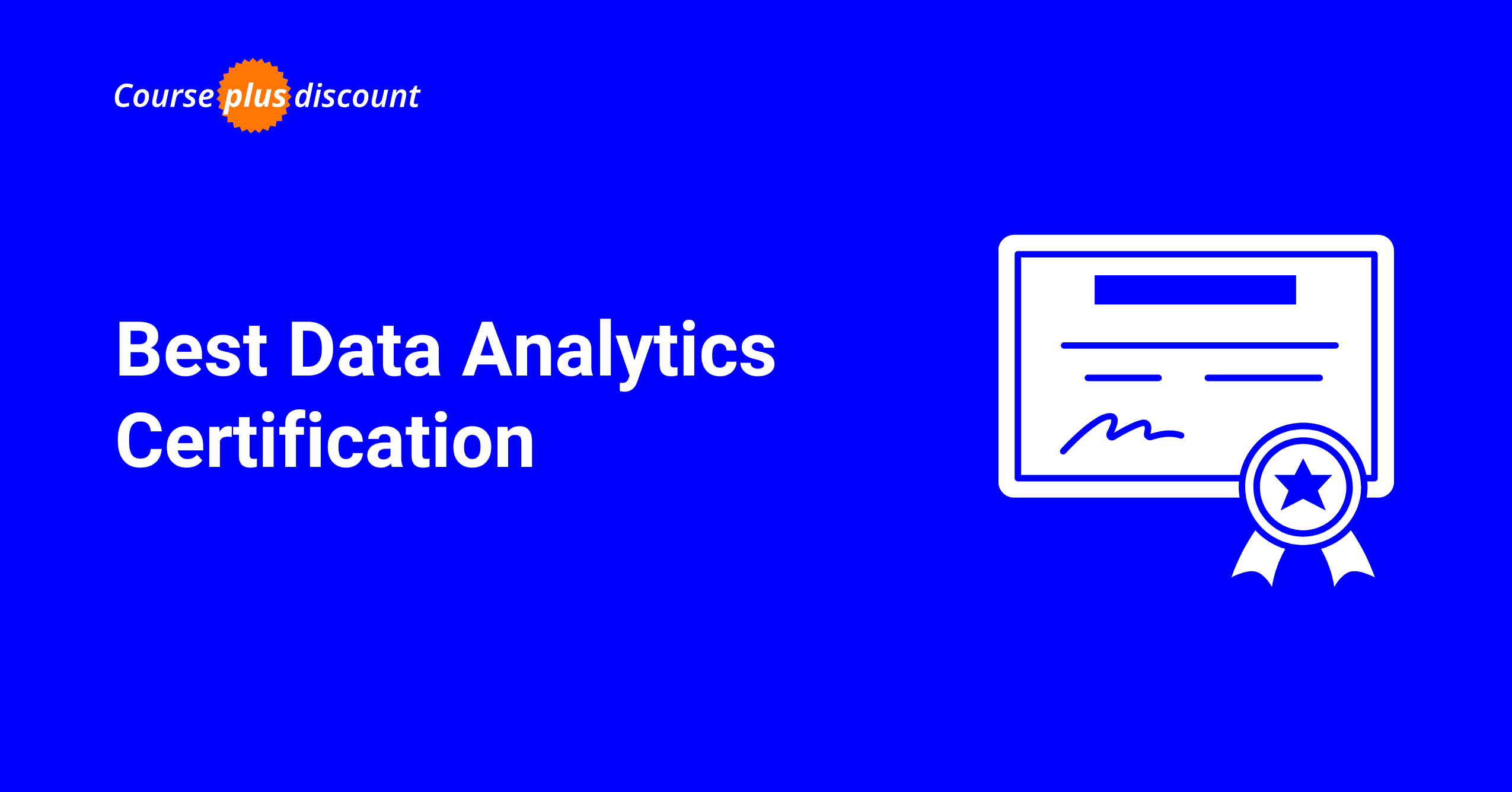 Course plus discount

Best Data Analytics Certification